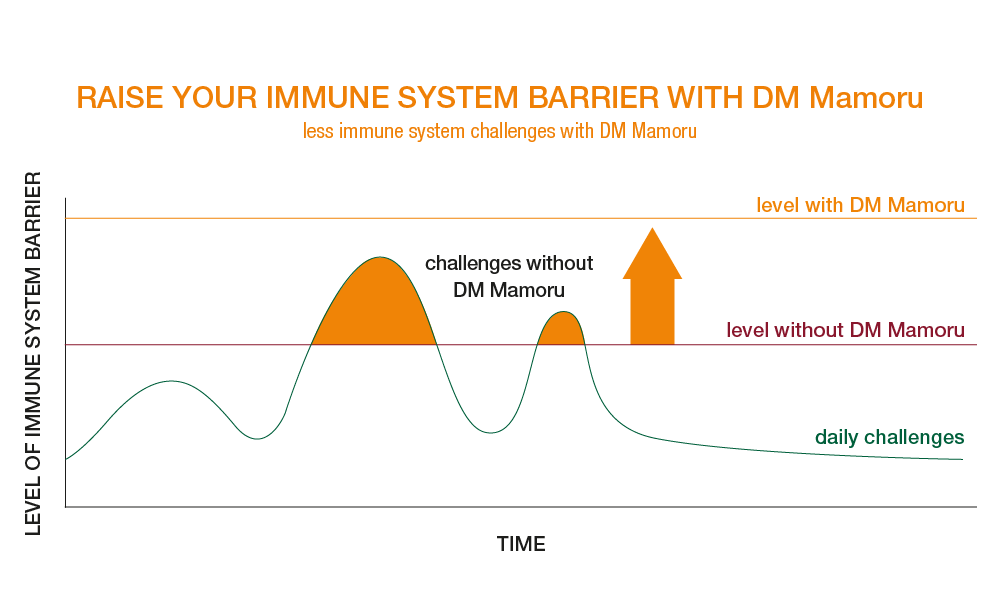 RAISE YOUR IMMUNE SYSTEM BARRIER WITH DM Mamoru
less immune system challenges with DM Mamoru

LEVEL OF IMMUNE SYSTEM BARRIER

level with DM Mamoru

challenges without DM Mamoru

level without DM Mamoru

daily challenges

TIME